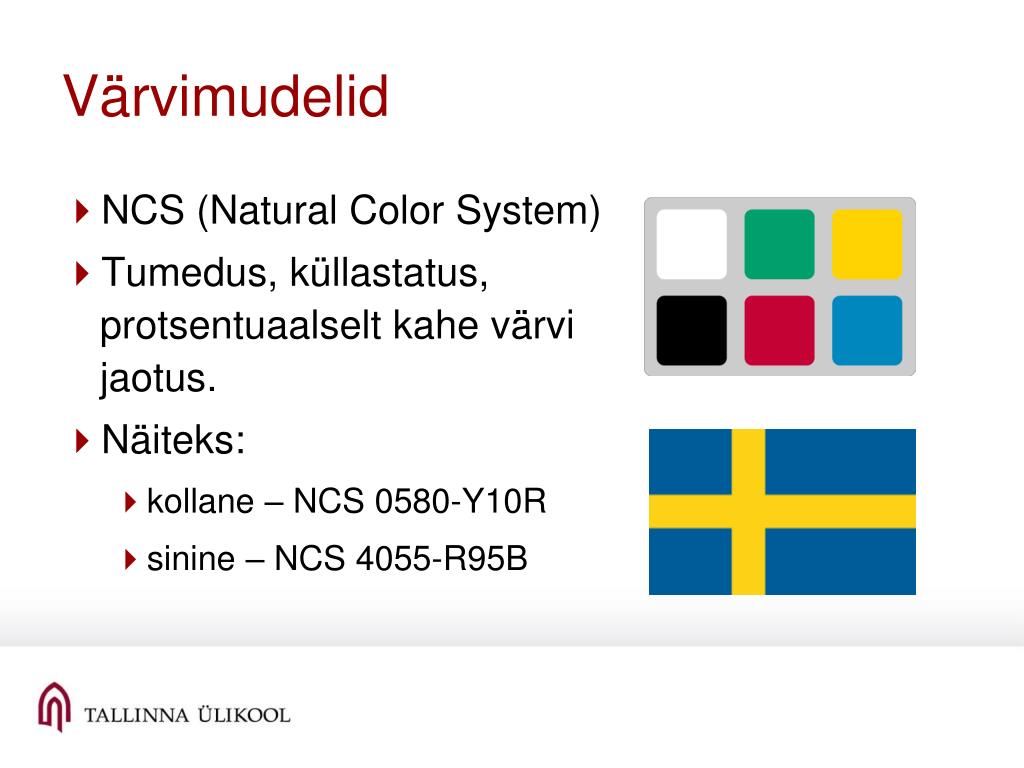 Värvimudelid

NCS (Natural Color System)

Tumedus, küllastatus, protsentuaalselt kahe värvi jaotus.

Näiteks:

kollane – NCS 0580-Y10R

sinine – NCS 4055-R95B

TALLINNA ÜLIKOOL